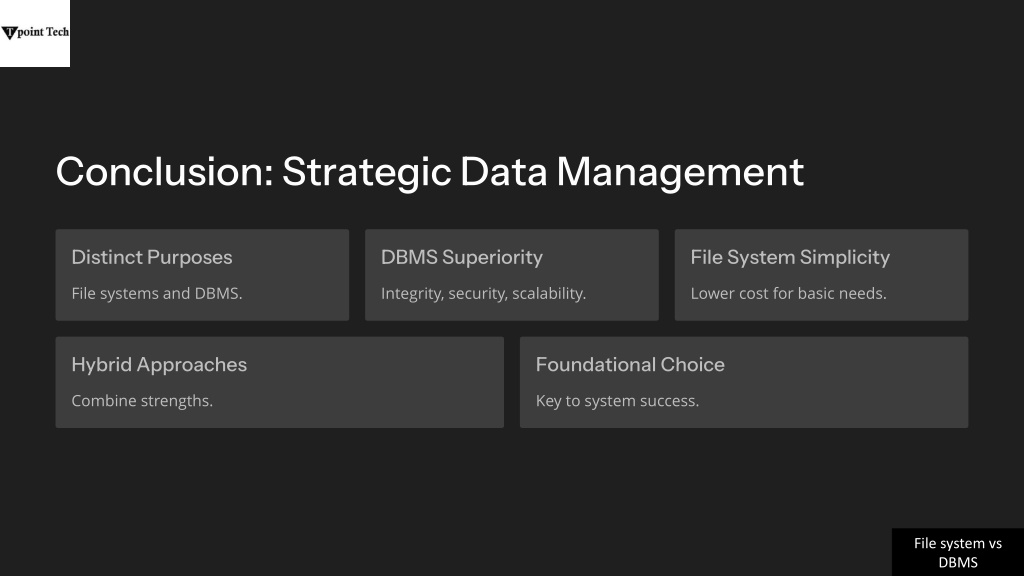 Tpoint Tech

Conclusion: Strategic Data Management

Distinct Purposes

File systems and DBMS.

DBMS Superiority

Integrity, security, scalability.

File System Simplicity

Lower cost for basic needs.

Hybrid Approaches

Combine strengths.

Foundational Choice

Key to system success.

File system vs DBMS